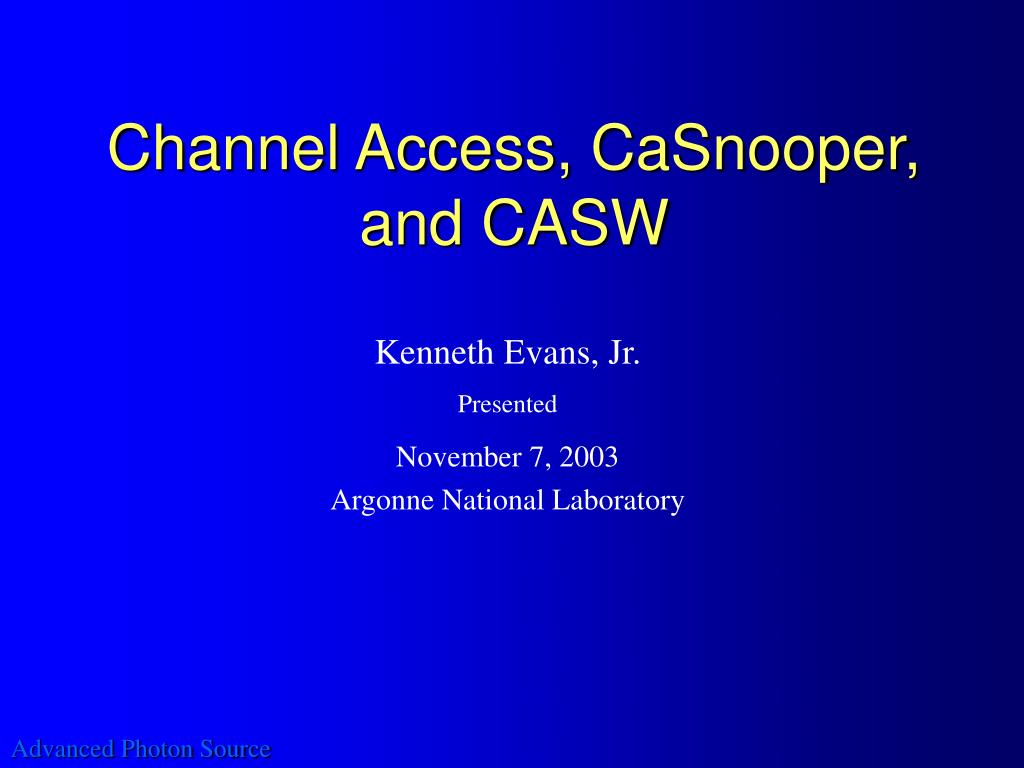 Channel Access, CaSnooper, and CASW

Kenneth Evans, Jr.

Presented

November 7, 2003

Argonne National Laboratory

Advanced Photon Source